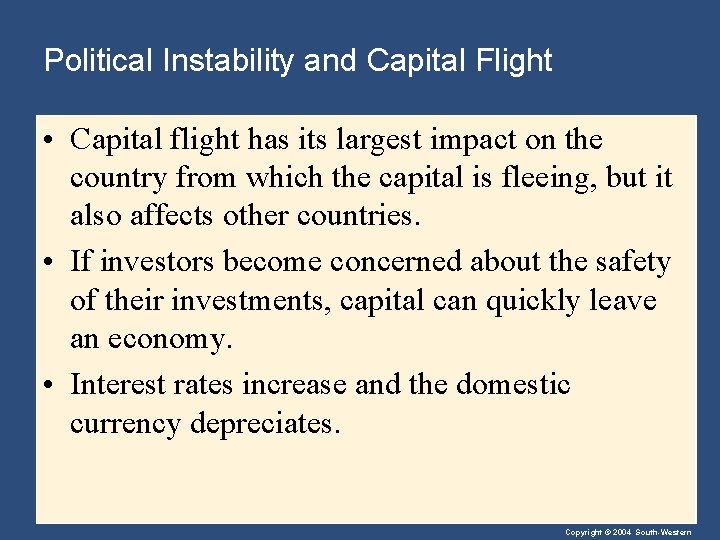 Political Instability and Capital Flight

• Capital flight has its largest impact on the country from which the capital is fleeing, but it also affects other countries.

• If investors become concerned about the safety of their investments, capital can quickly leave an economy.

• Interest rates increase and the domestic currency depreciates.

Copyright © 2004 South-Western